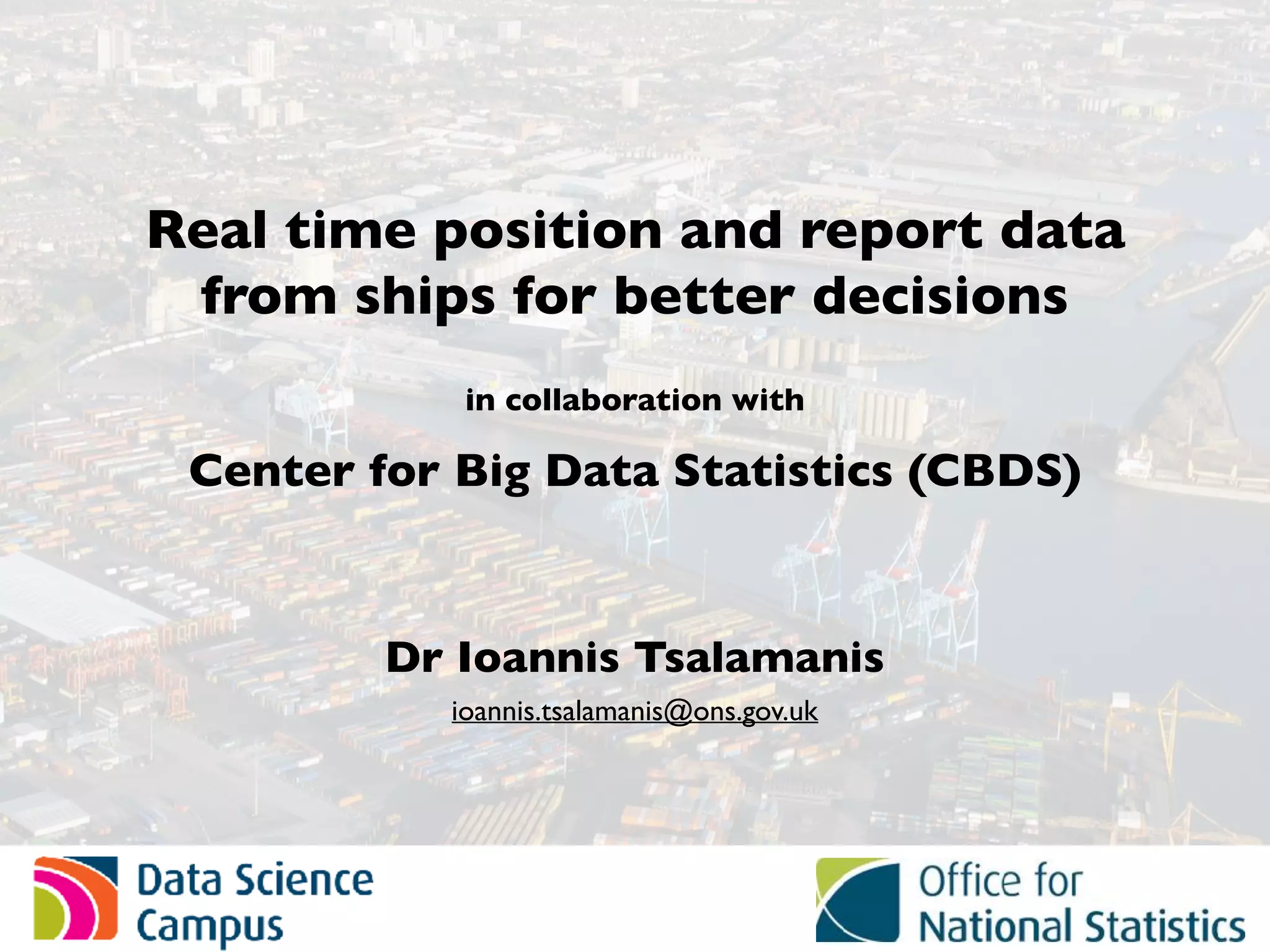 Real time position and report data from ships for better decisions

in collaboration with

Center for Big Data Statistics (CBDS)

Dr Ioannis Tsalamanis

ioannis.tsalamanis@ons.gov.uk

Data Science Campus

Office for National Statistics